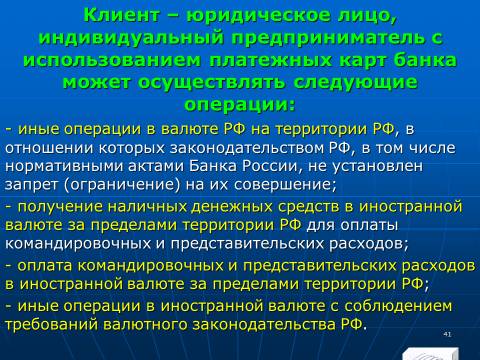 Клиент – юридическое лицо, индивидуальный предприниматель с использованием платежных карт банка может осуществлять следующие операции:

- иные операции в валюте РФ на территории РФ, в отношении которых законодательством РФ, в том числе нормативными актами Банка России, не установлен запрет (ограничение) на их совершение;

- получение наличных денежных средств в иностранной валюте за пределами территории РФ для оплаты командировочных и представительских расходов;

- оплата командировочных и представительских расходов в иностранной валюте за пределами территории РФ;

- иные операции в иностранной валюте с соблюдением требований валютного законодательства РФ.

41